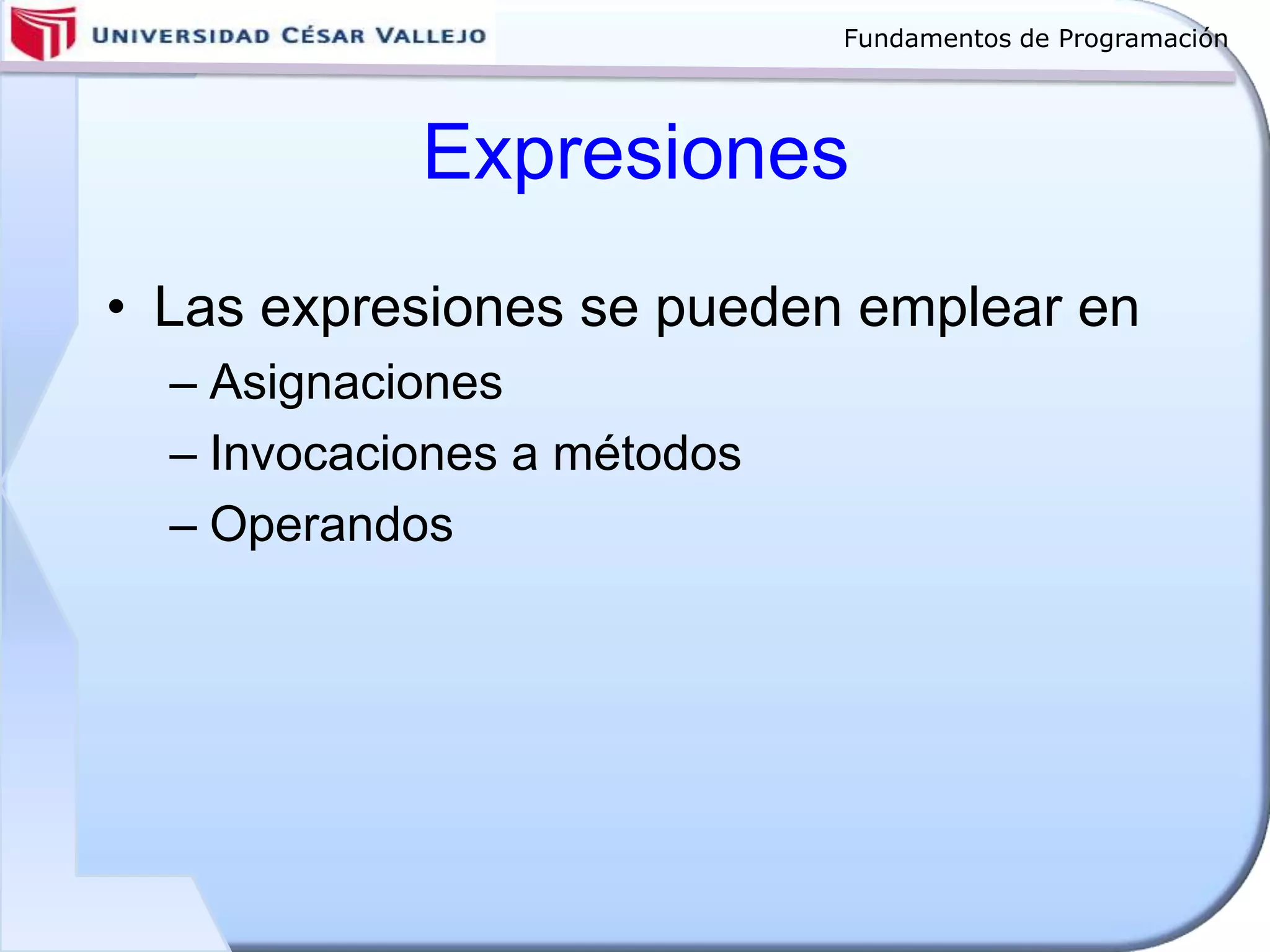 UNIVERSIDAD CÉSAR VALLEJO

Fundamentos de Programación

Expresiones

• Las expresiones se pueden emplear en
– Asignaciones
– Invocaciones a métodos
– Operandos